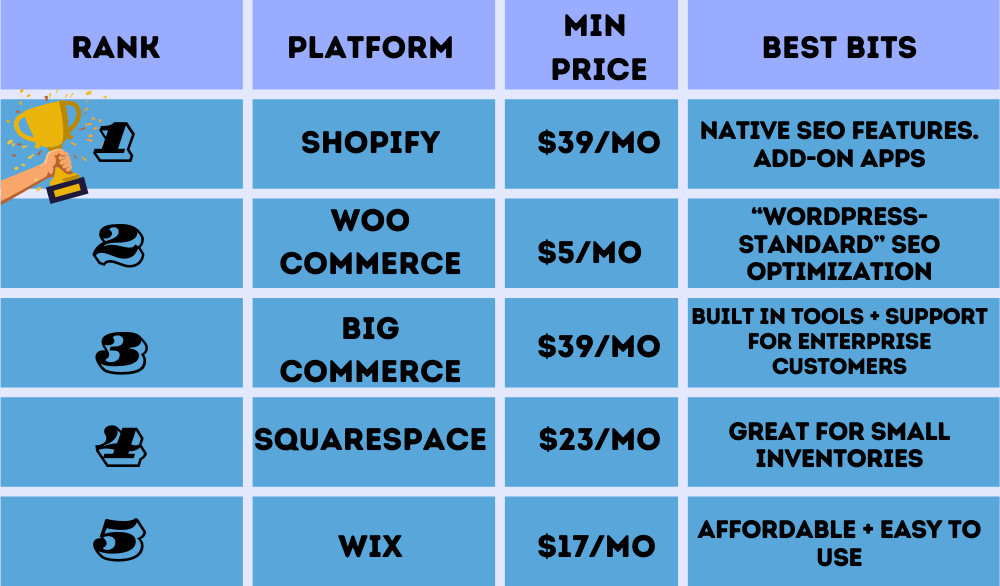 | RANK | PLATFORM | MIN PRICE | BEST BITS |
|---|---|---|---|
| 1 | SHOPIFY | \$39/MO | NATIVE SEO FEATURES. ADD-ON APPS |
| 2 | WOO COMMERCE | \$5/MO | “WORDPRESS-STANDARD” SEO OPTIMIZATION |
| 3 | BIG COMMERCE | \$39/MO | BUILT IN TOOLS + SUPPORT FOR ENTERPRISE CUSTOMERS |
| 4 | SQUARESPACE | \$23/MO | GREAT FOR SMALL INVENTORIES |
| 5 | WIX | \$17/MO | AFFORDABLE + EASY TO USE |